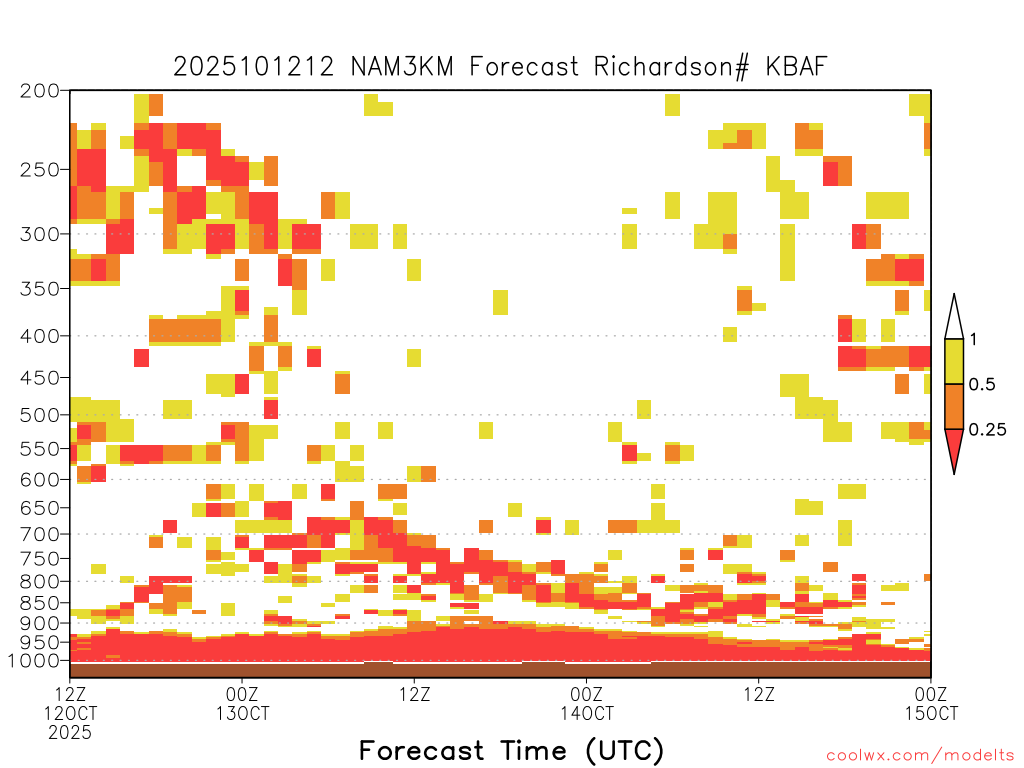 2025101212 NAM3KM Forecast Richardson# KBAF

200
250
300
350
400
450
500
550
600
650
700
750
800
850
900
950
1000

1
0.5
0.25

12Z 12OCT 2025
00Z 13OCT
12Z
00Z 14OCT
12Z
00Z 15OCT

Forecast Time (UTC)

coolwx.com/modelts